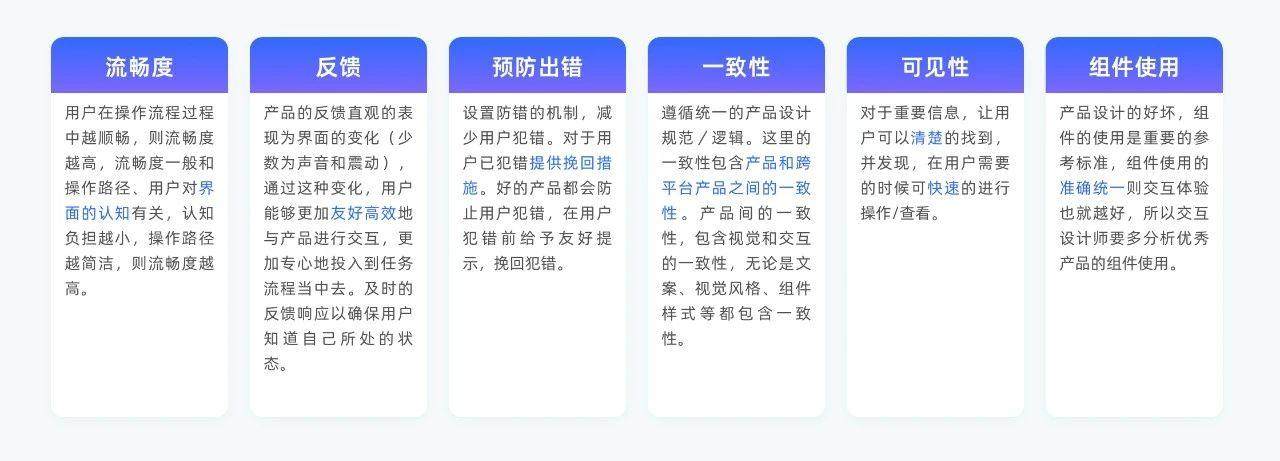 流畅度

用户在操作流程过程中越顺畅，则流畅度越高，流畅度一般和操作路径、用户对界面的认知有关，认知负担越小，操作路径越简洁，则流畅度越高。

反馈

产品的反馈直观的表现为界面的变化（少数为声音和震动），通过这种变化，用户能够更加友好高效地与产品进行交互，更加专心地投入到任务流程当中去。及时的反馈响应以确保用户知道自己所处的状态。

预防出错

设置防错的机制，减少用户犯错。对于用户已犯错提供挽回措施。好的产品都会防止用户犯错，在用户犯错前给予友好提示，挽回犯错。

一致性

遵循统一的产品设计规范／逻辑。这里的一致性包含产品和跨平台产品之间的一致性。产品间的一致性，包含视觉和交互的一致性，无论是文案、视觉风格、组件样式等都包含一致性。

可见性

对于重要信息，让用户可以清楚的找到，并发现，在用户需要的时候可快速的进行操作/查看。

组件使用

产品设计的好坏，组件的使用是重要的参考标准，组件使用的准确统一则交互体验也就越好，所以交互设计师要多分析优秀产品的组件使用。